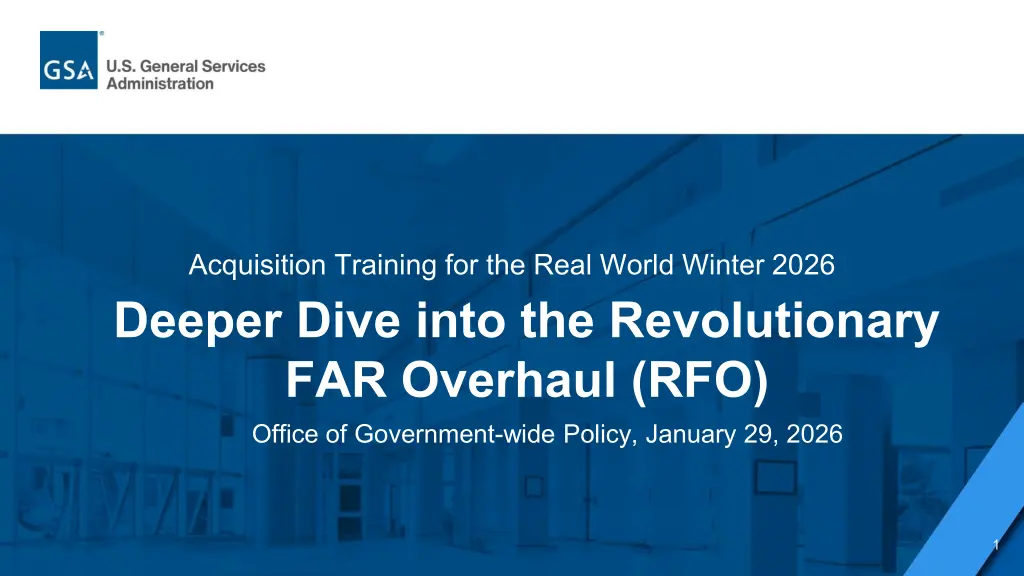 GSA U.S. General Services Administration

Acquisition Training for the Real World Winter 2026

Deeper Dive into the Revolutionary FAR Overhaul (RFO)

Office of Government-wide Policy, January 29, 2026

1